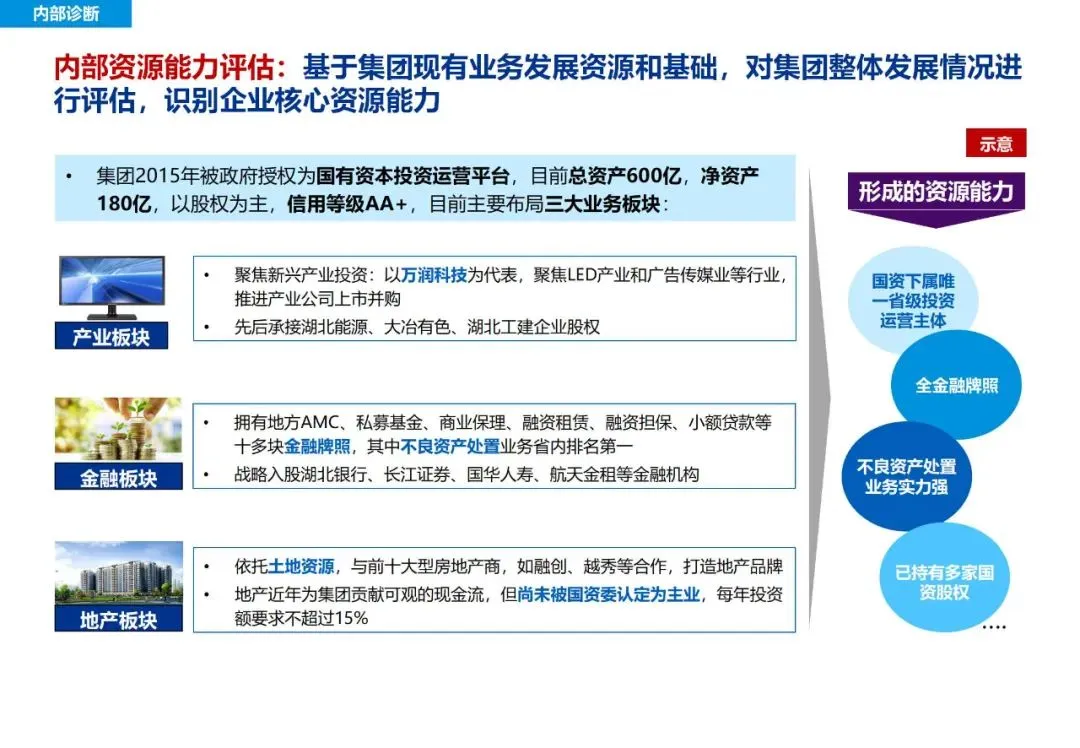 内部诊断

内部资源能力评估：基于集团现有业务发展资源和基础，对集团整体发展情况进行评估，识别企业核心资源能力

示意

• 集团2015年被政府授权为国有资本投资运营平台，目前总资产600亿，净资产180亿，以股权为主，信用等级AA+，目前主要布局三大业务板块：

产业板块

• 聚焦新兴产业投资：以万润科技为代表，聚焦LED产业和广告传媒业等行业，推进产业公司上市并购
• 先后承接湖北能源、大冶有色、湖北工建企业股权

金融板块

• 拥有地方AMC、私募基金、商业保理、融资租赁、融资担保、小额贷款等十多块金融牌照，其中不良资产处置业务省内排名第一
• 战略入股湖北银行、长江证券、国华人寿、航天金租等金融机构

地产板块

• 依托土地资源，与前十大型房地产商，如融创、越秀等合作，打造地产品牌
• 地产近年为集团贡献可观的现金流，但尚未被国资委认定为主业，每年投资额要求不超过15%

形成的资源能力

国资下属唯一省级投资运营主体

全金融牌照

不良资产处置业务实力强

已持有多家国资股权

….